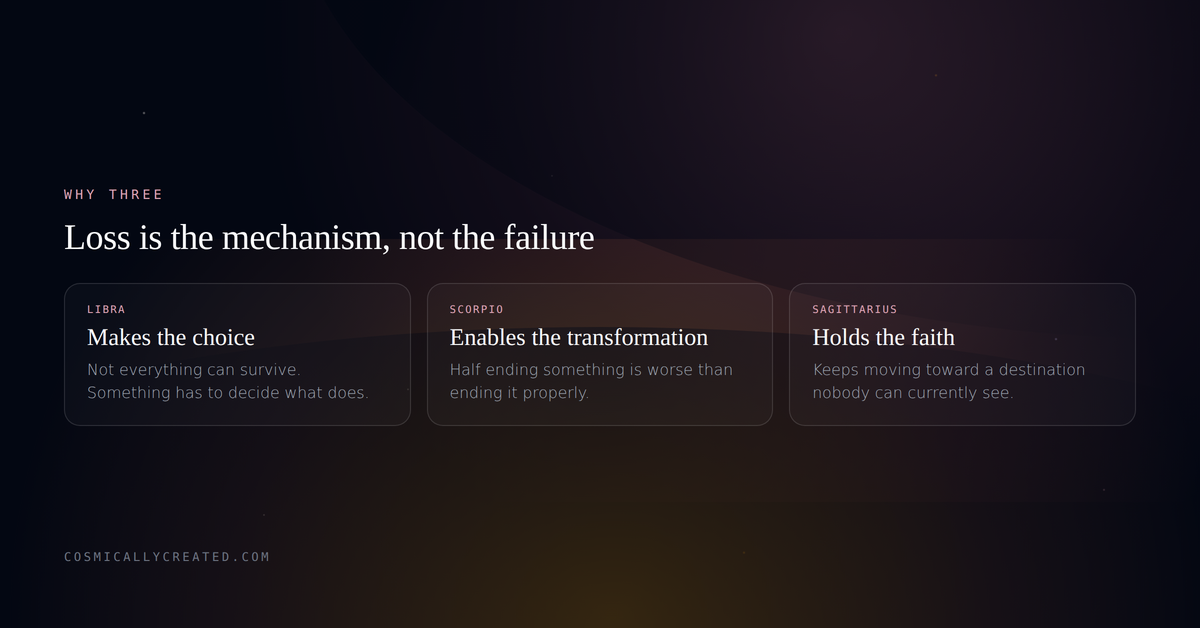 WHY THREE

Loss is the mechanism, not the failure

LIBRA

Makes the choice

Not everything can survive. Something has to decide what does.

SCORPIO

Enables the transformation

Half ending something is worse than ending it properly.

SAGITTARIUS

Holds the faith

Keeps moving toward a destination nobody can currently see.

COSMICALLYCREATED.COM